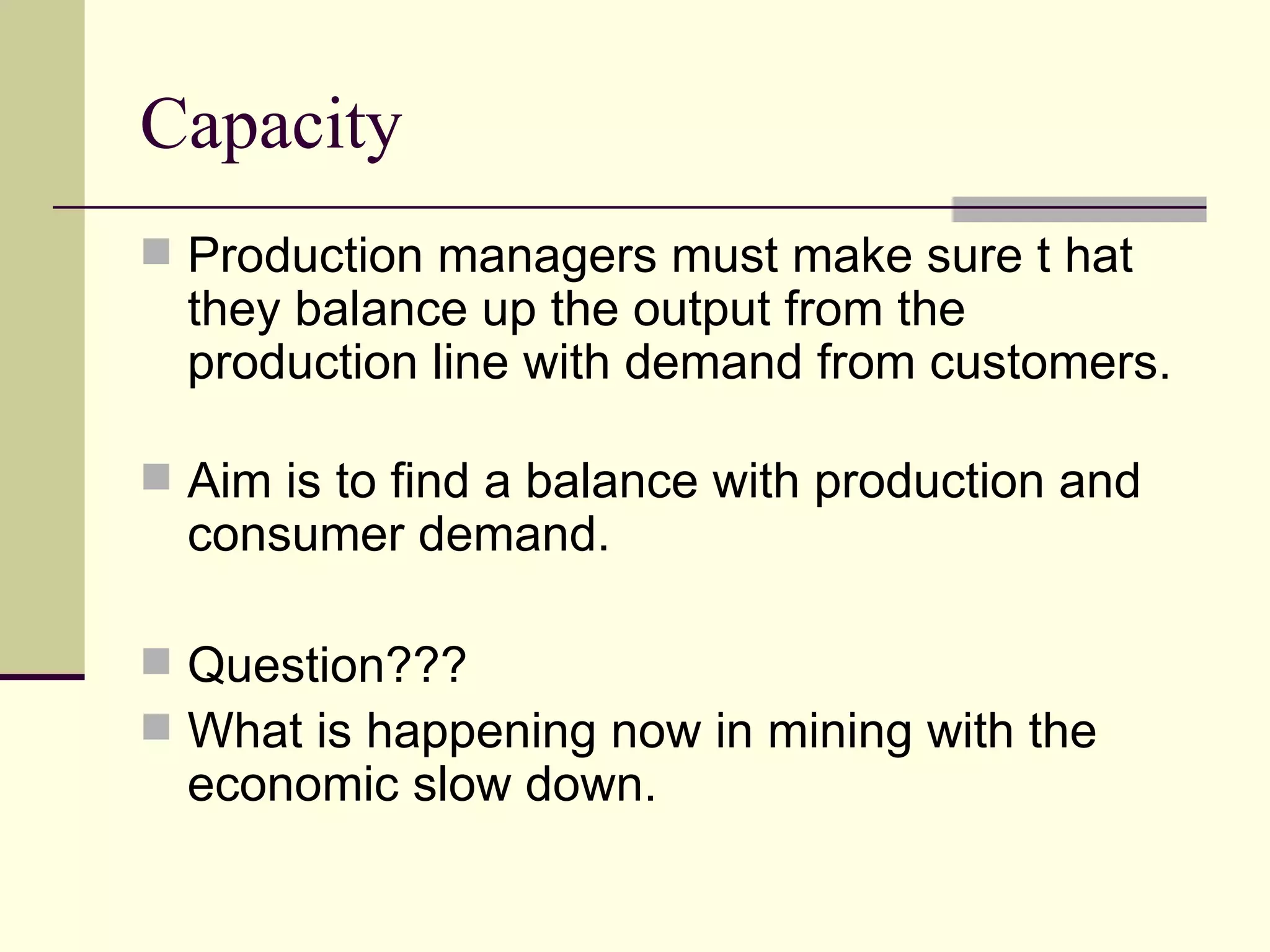 Capacity

Production managers must make sure t hat they balance up the output from the production line with demand from customers.

Aim is to find a balance with production and consumer demand.

Question???

What is happening now in mining with the economic slow down.